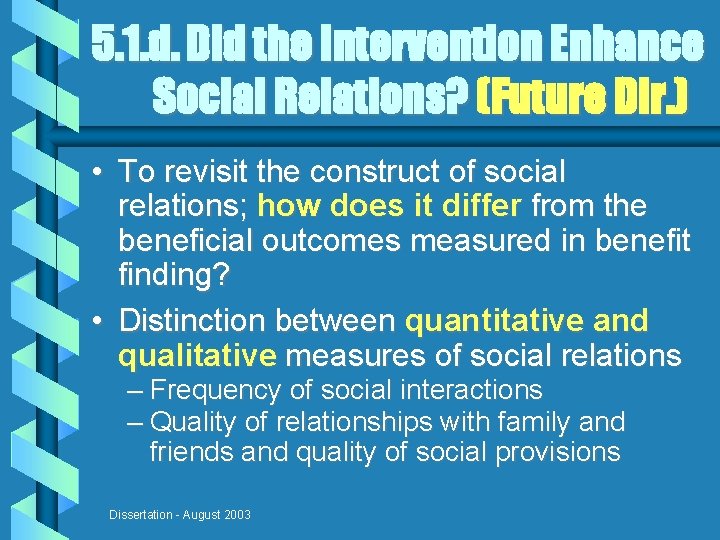 5.1.d. Did the Intervention Enhance Social Relations? (Future Dir.)

• To revisit the construct of social relations; how does it differ from the beneficial outcomes measured in benefit finding?

• Distinction between quantitative and qualitative measures of social relations
– Frequency of social interactions
– Quality of relationships with family and friends and quality of social provisions

Dissertation - August 2003